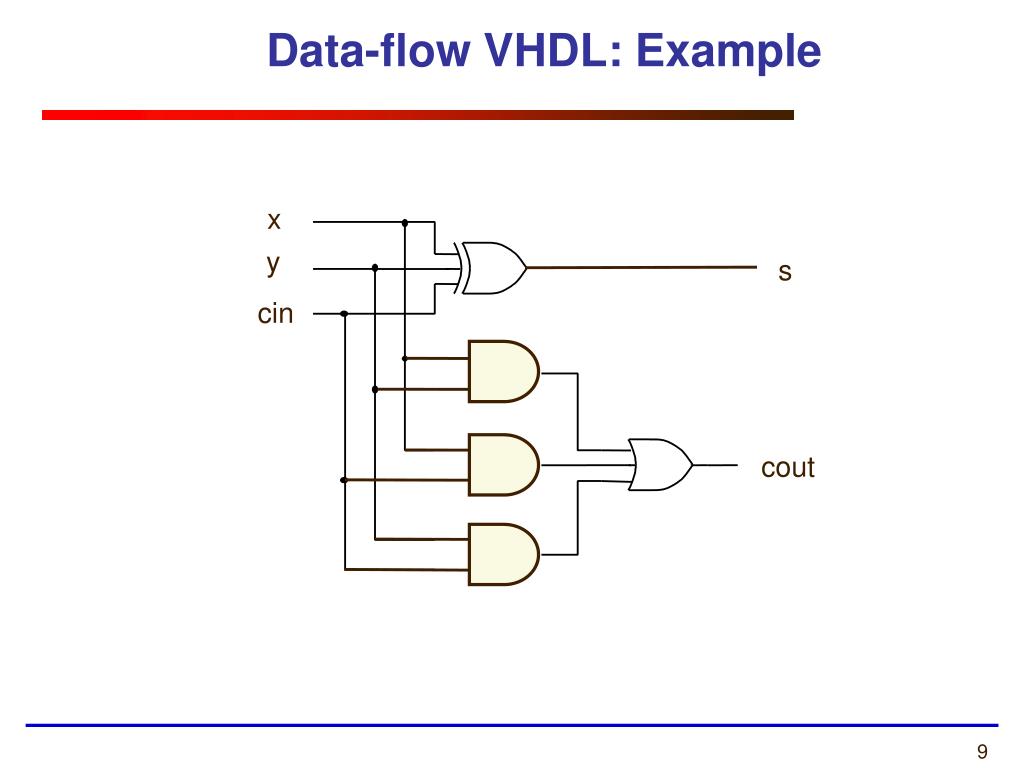 Data-flow VHDL: Example

x
y
cin
s
cout

9